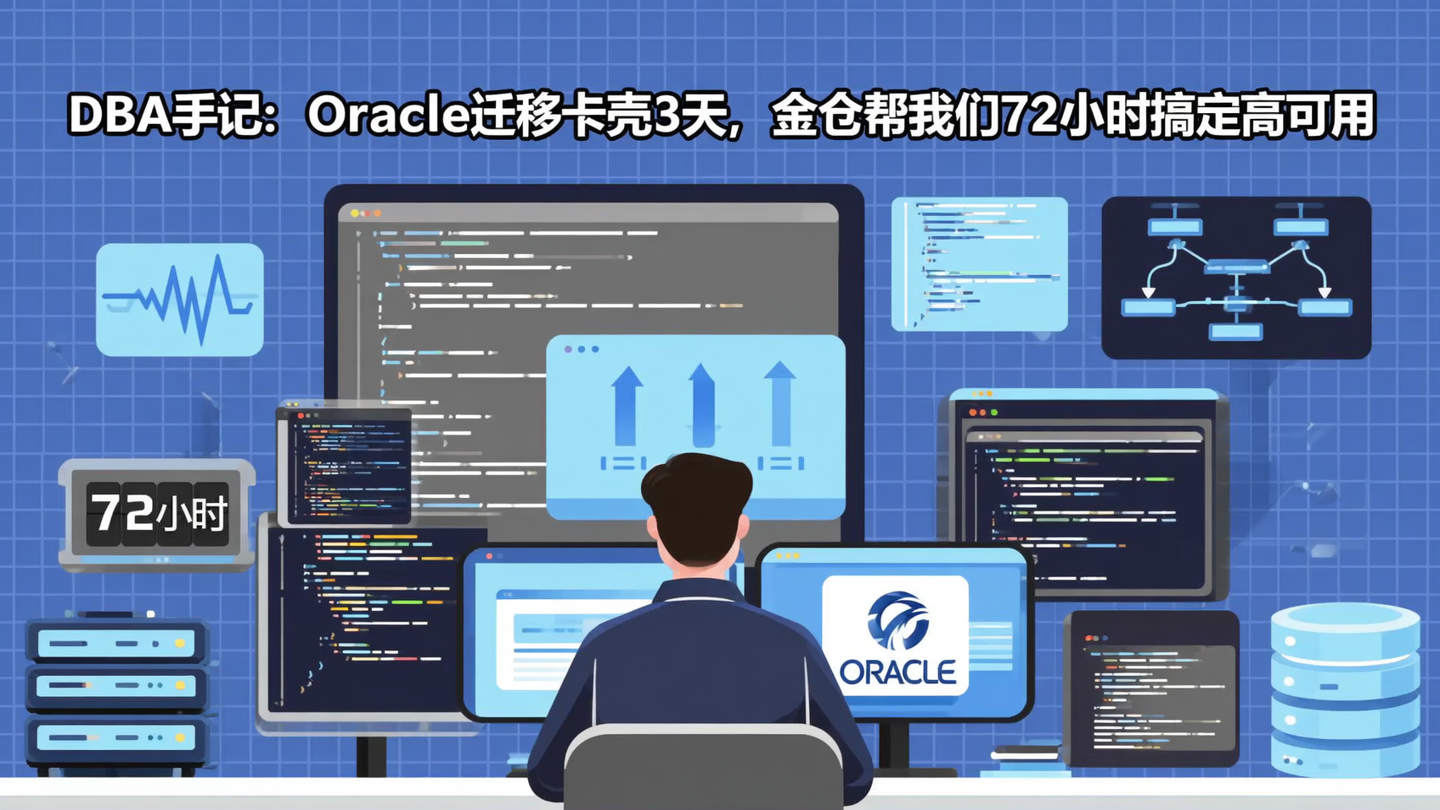 DBA手记：Oracle迁移卡壳3天，金仓帮我们72小时搞定高可用

72小时

ORACLE